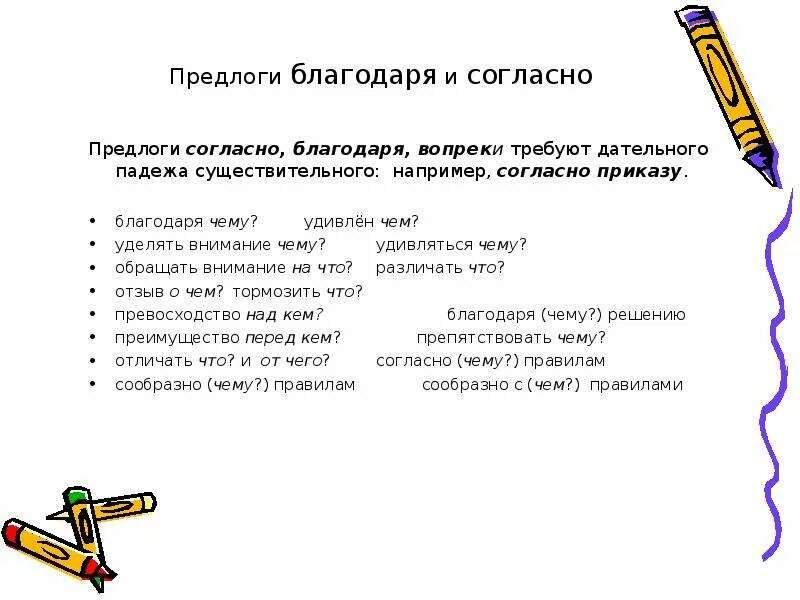 Предлоги благодаря и согласно

Предлоги согласно, благодаря, вопреки требуют дательного падежа существительного: например, согласно приказу.

• благодаря чему? удивлён чем?
• уделять внимание чему? удивляться чему?
• обращать внимание на что? различать что?
• отзыв о чем? тормозить что?
• превосходство над кем? благодаря (чему?) решению
• преимущество перед кем? препятствовать чему?
• отличать что? и от чего? согласно (чему?) правилам
• сообразно (чему?) правилам сообразно с (чем?) правилами